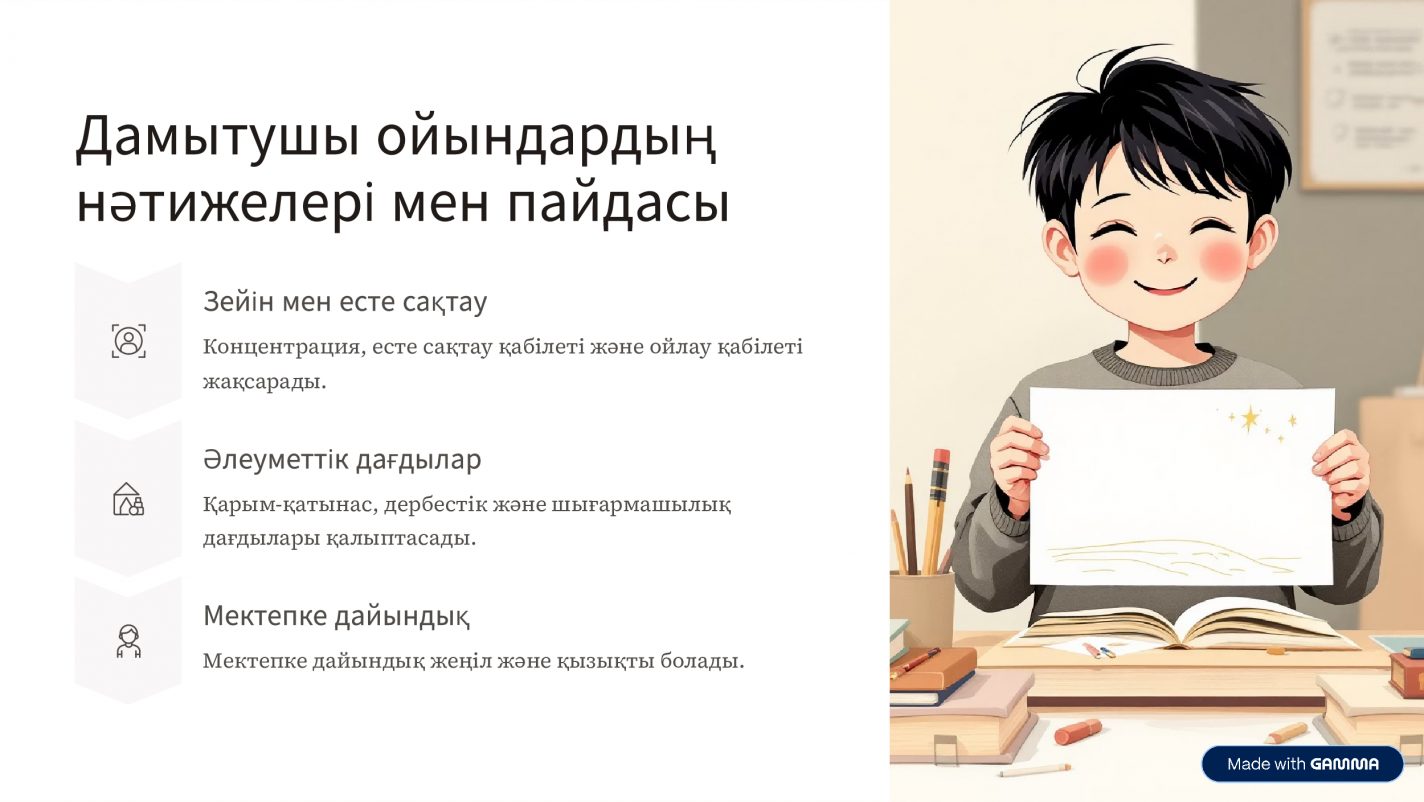 Дамытушы ойындардың нәтижелері мен пайдасы

Зейін мен есте сақтау

Концентрация, есте сақтау қабілеті және ойлау қабілеті жақсарады.

Әлеуметтік дағдылар

Қарым-қатынас, дербестік және шығармашылық дағдылары қалыптасады.

Мектепке дайындық

Мектепке дайындық жеңіл және қызықты болады.

Made with GAMMA